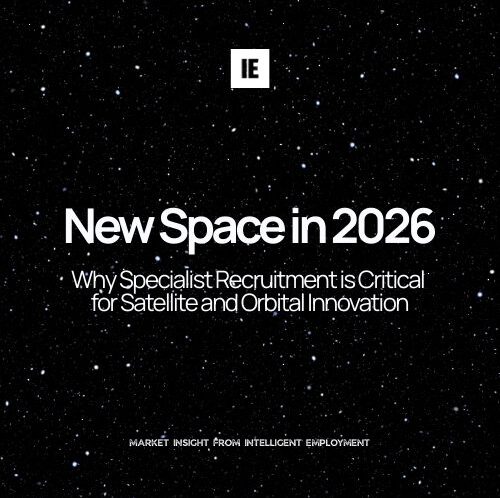 IE

New Space in 2026

Why Specialist Recruitment is Critical for Satellite and Orbital Innovation

MARKET INSIGHT FROM INTELLIGENT EMPLOYMENT